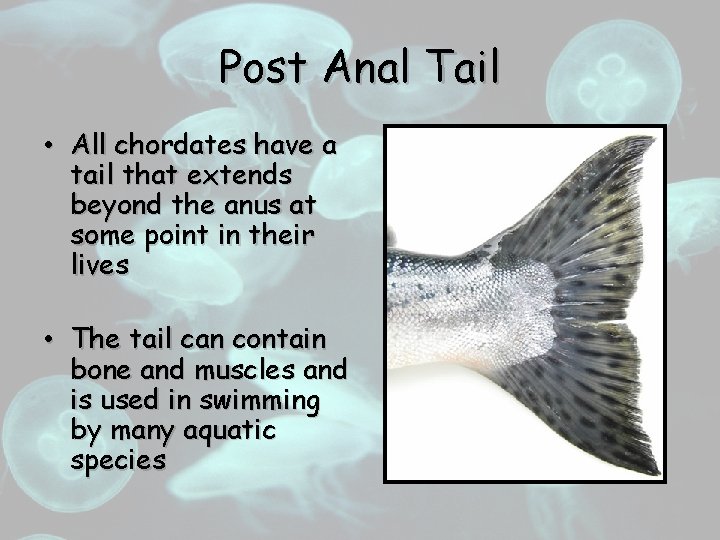 Post Anal Tail

• All chordates have a tail that extends beyond the anus at some point in their lives

• The tail can contain bone and muscles and is used in swimming by many aquatic species